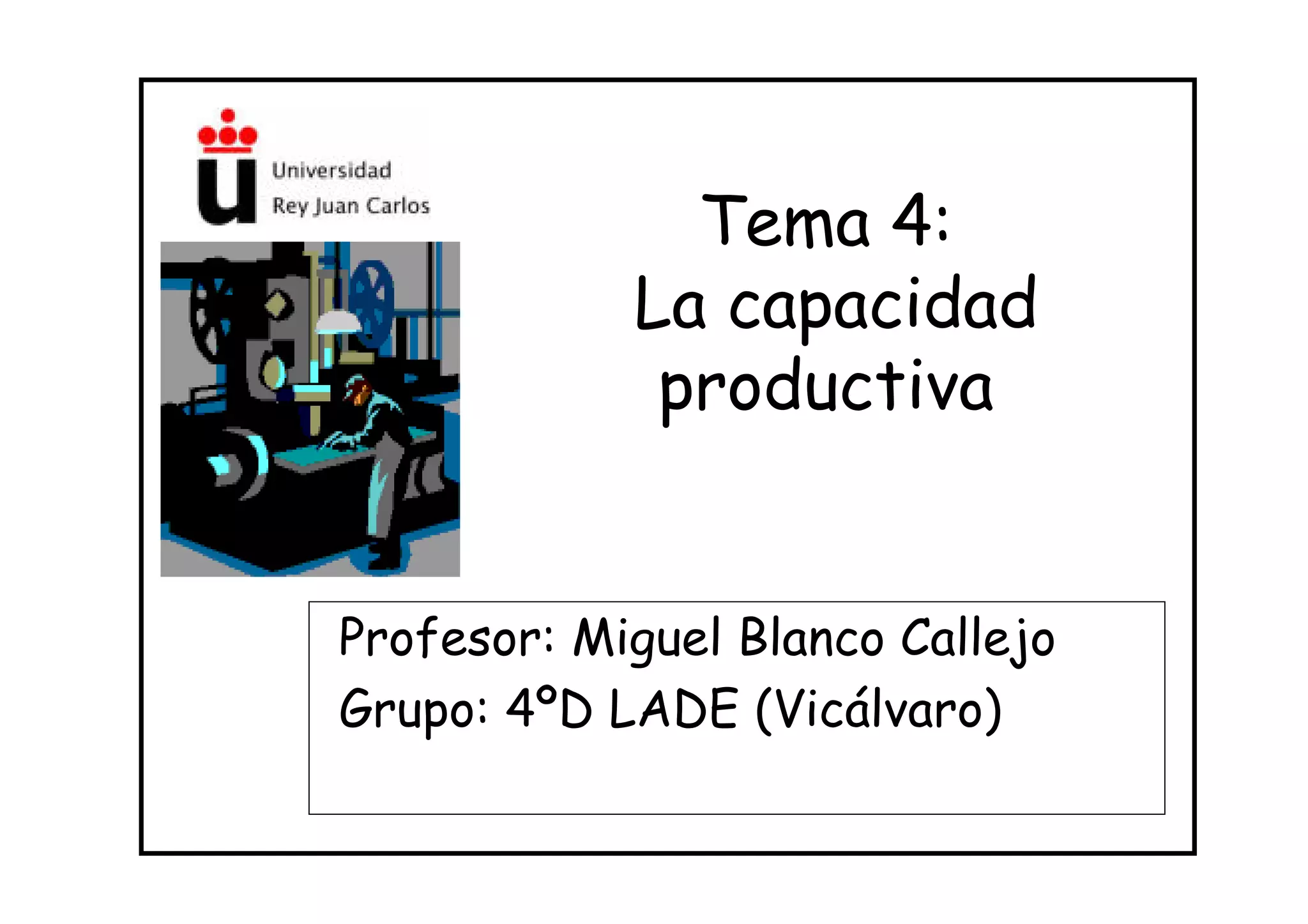 Universidad
Rey Juan Carlos

Tema 4:
La capacidad productiva

Profesor: Miguel Blanco Callejo
Grupo: 4ºD LADE (Vicálvaro)